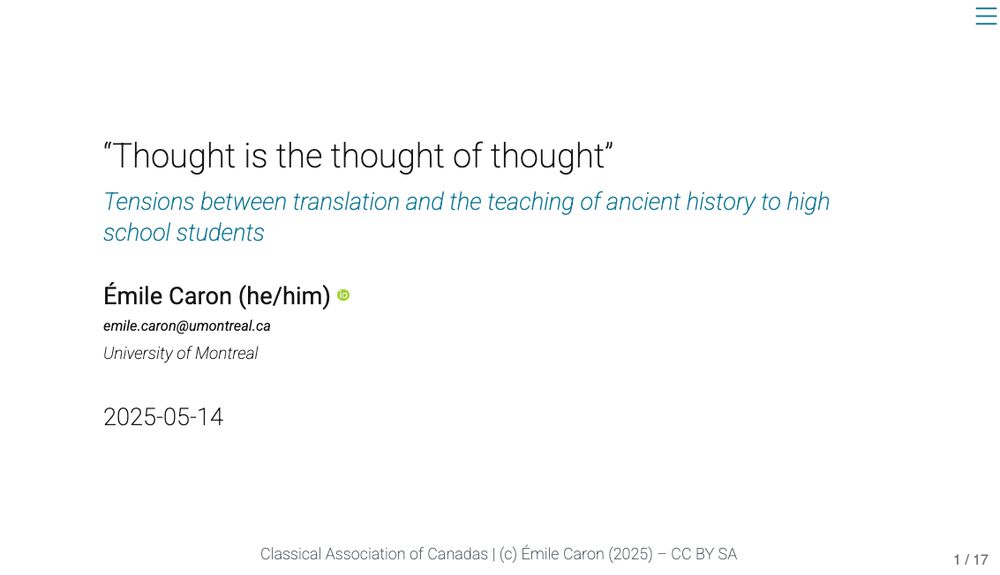 “Thought is the thought of thought”

Tensions between translation and the teaching of ancient history to high school students

Émile Caron (he/him)

emile.caron@umontreal.ca

University of Montreal

2025-05-14

Classical Association of Canadas | (c) Émile Caron (2025) – CC BY SA

1 / 17